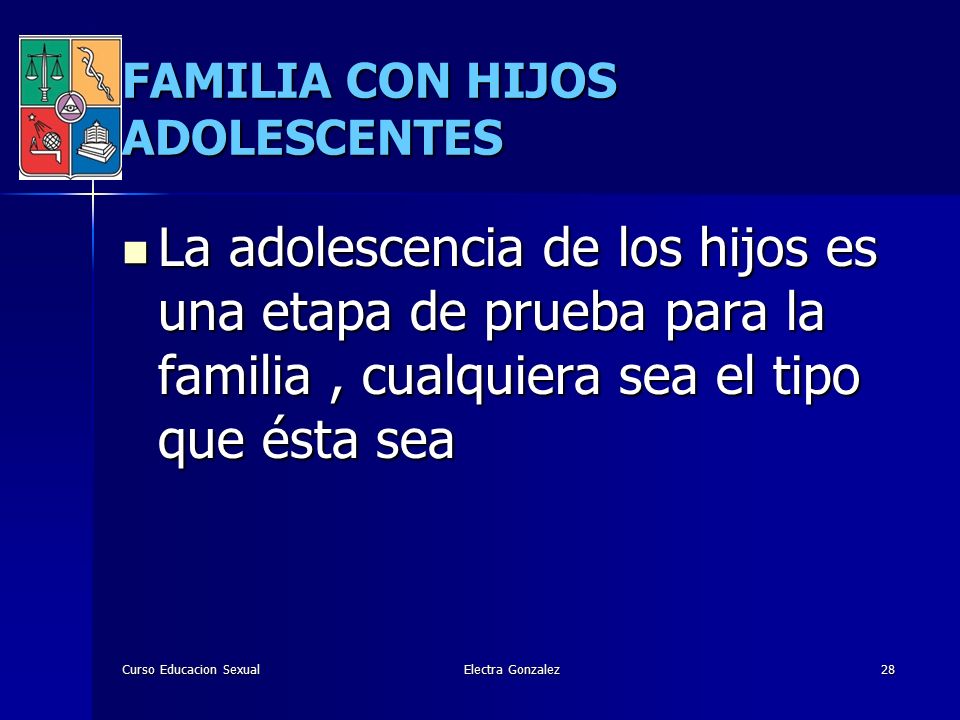 FAMILIA CON HIJOS ADOLESCENTES

La adolescencia de los hijos es una etapa de prueba para la familia , cualquiera sea el tipo que ésta sea

Curso Educacion Sexual

Electra Gonzalez

28